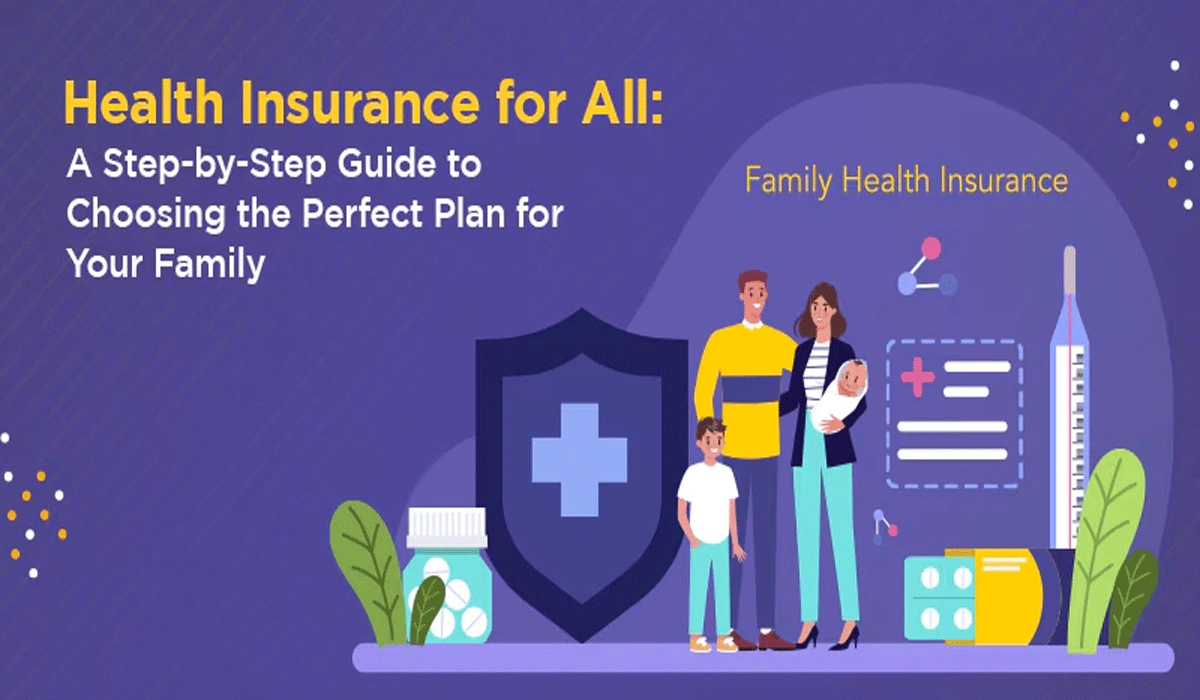 Health Insurance for All:
A Step-by-Step Guide to Choosing the Perfect Plan for Your Family

Family Health Insurance